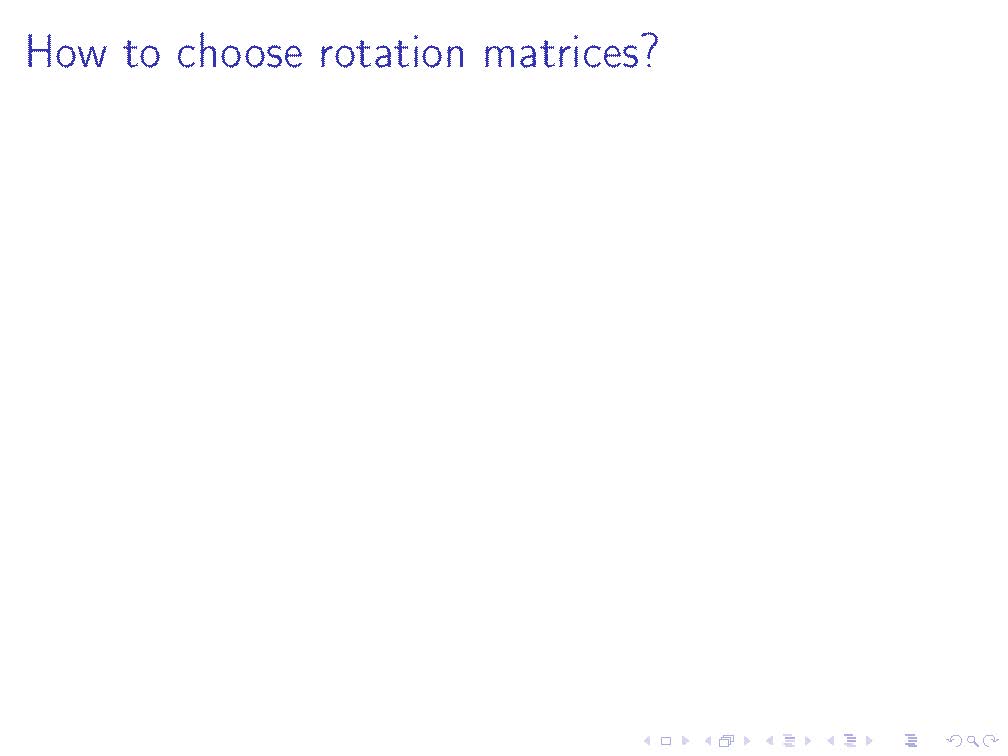 How to choose rotation matrices?